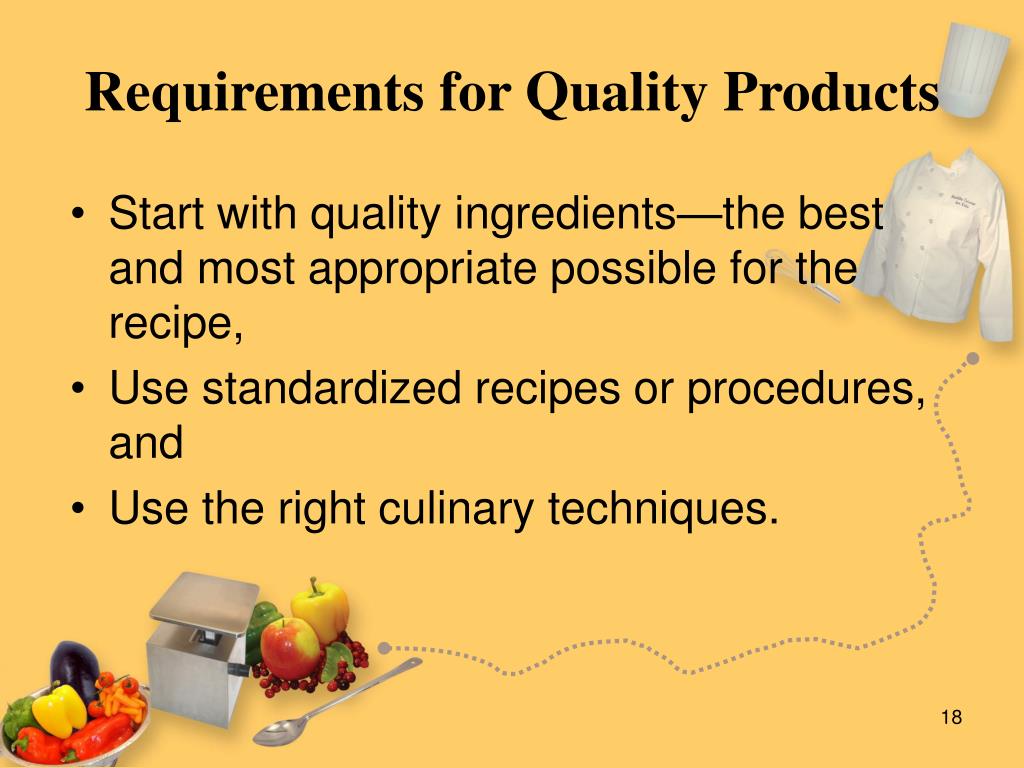 Requirements for Quality Products

• Start with quality ingredients—the best and most appropriate possible for the recipe,
• Use standardized recipes or procedures, and
• Use the right culinary techniques.

18